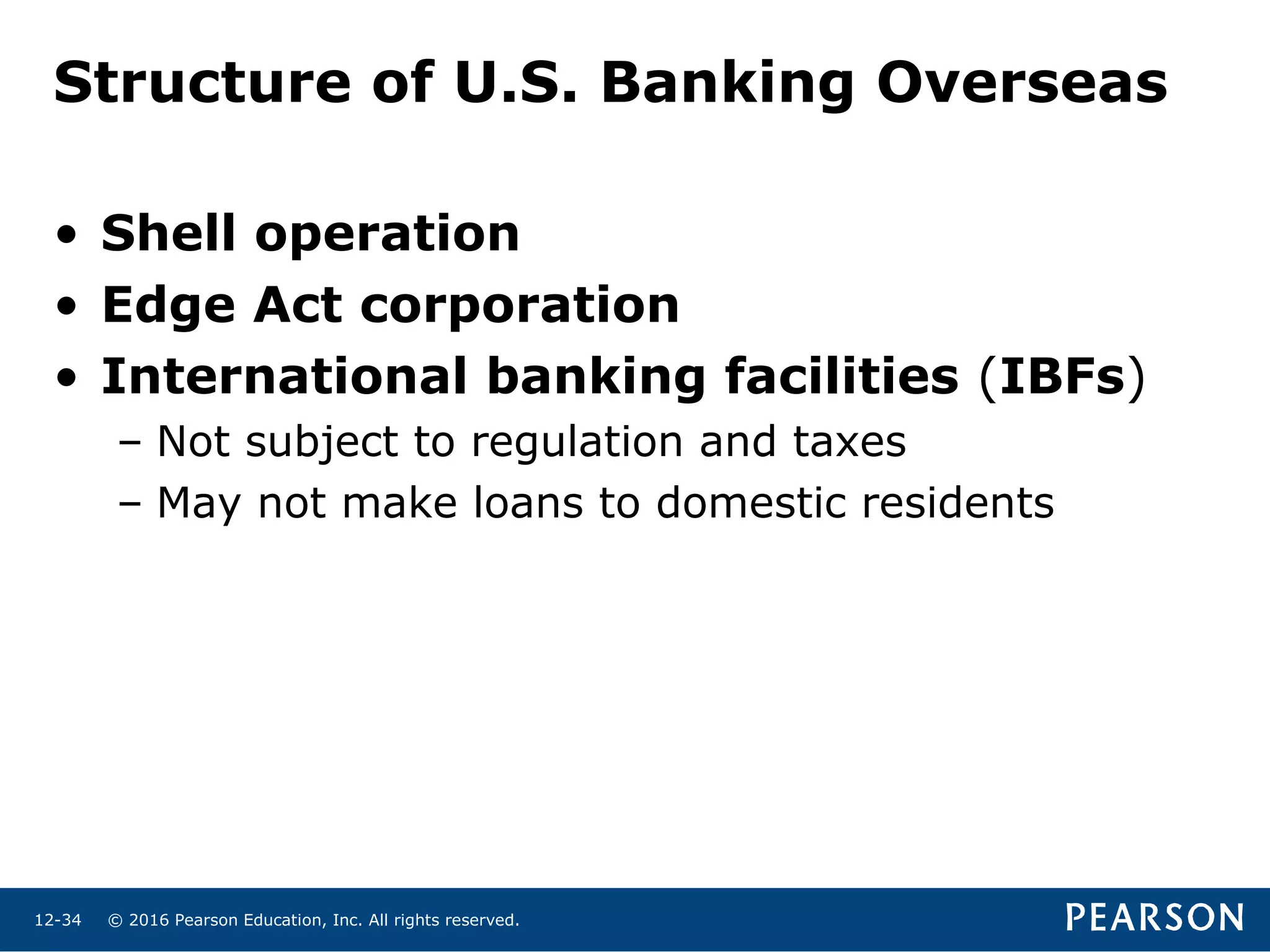 Structure of U.S. Banking Overseas

• Shell operation
• Edge Act corporation
• International banking facilities (IBFs)
– Not subject to regulation and taxes
– May not make loans to domestic residents

12-34 © 2016 Pearson Education, Inc. All rights reserved.

PEARSON